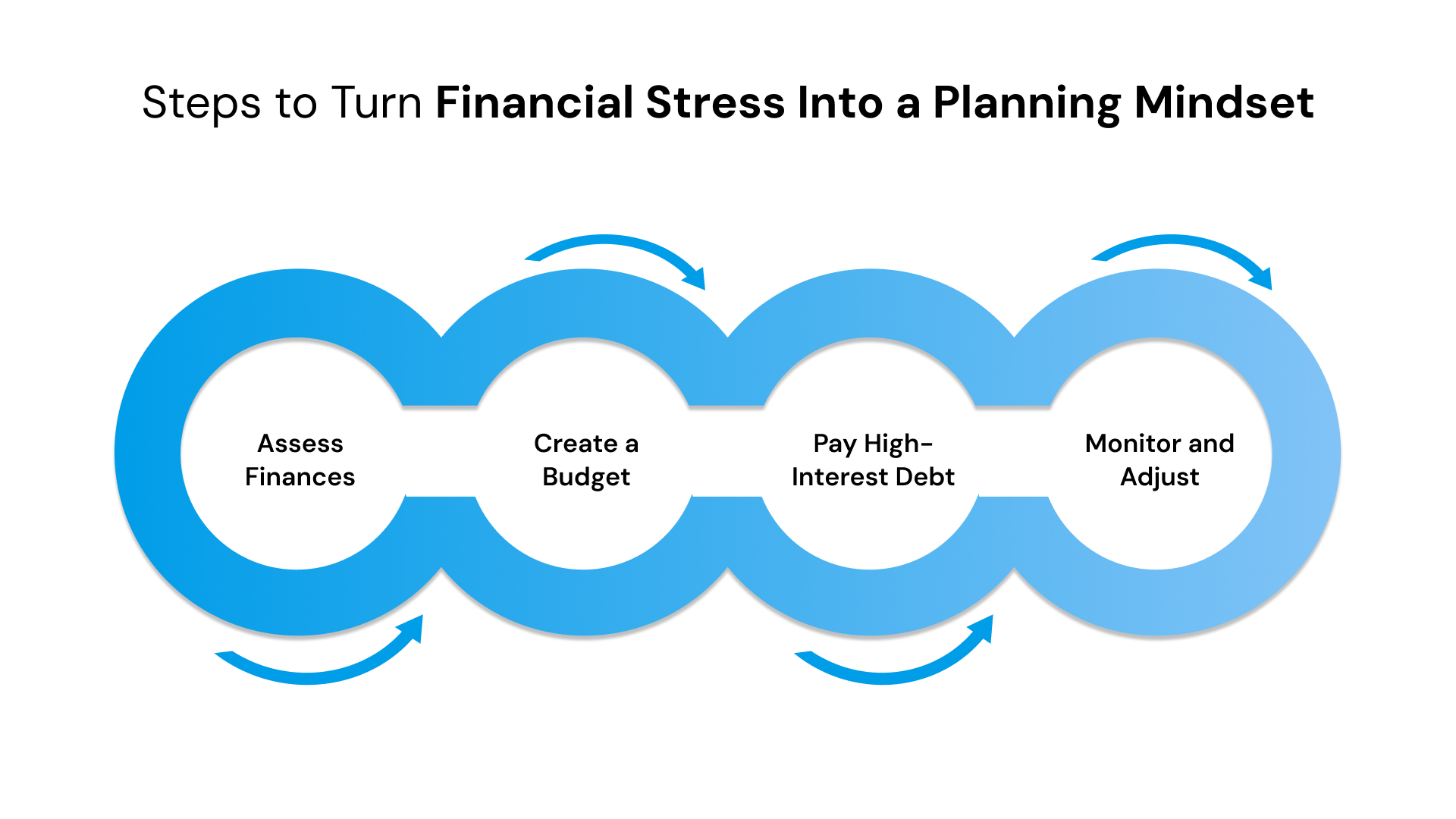 Steps to Turn Financial Stress Into a Planning Mindset

Assess Finances

Create a Budget

Pay High-Interest Debt

Monitor and Adjust